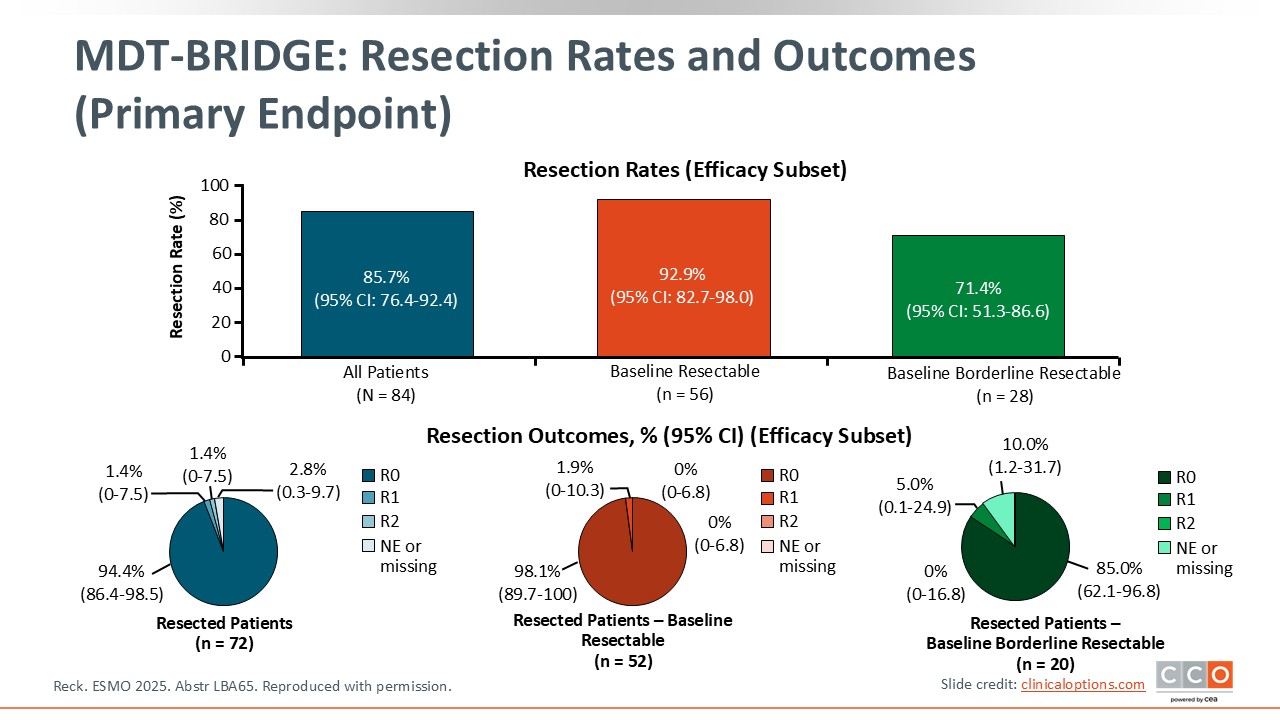 MDT-BRIDGE: Resection Rates and Outcomes (Primary Endpoint)

Resection Rates (Efficacy Subset)

Resection Rate (%)

100
80
60
40
20
0

85.7%
(95% CI: 76.4-92.4)

92.9%
(95% CI: 82.7-98.0)

71.4%
(95% CI: 51.3-86.6)

All Patients
(N = 84)

Baseline Resectable
(n = 56)

Baseline Borderline Resectable
(n = 28)

Resection Outcomes, % (95% CI) (Efficacy Subset)

1.4%
(0-7.5)

1.4%
(0-7.5)

2.8%
(0.3-9.7)

94.4%
(86.4-98.5)

R0
R1
R2
NE or missing

Resected Patients
(n = 72)

1.9%
(0-10.3)

0%
(0-6.8)

0%
(0-6.8)

98.1%
(89.7-100)

R0
R1
R2
NE or missing

Resected Patients – Baseline Resectable
(n = 52)

10.0%
(1.2-31.7)

5.0%
(0.1-24.9)

0%
(0-16.8)

85.0%
(62.1-96.8)

R0
R1
R2
NE or missing

Resected Patients – Baseline Borderline Resectable
(n = 20)

Reck. ESMO 2025. Abstr LBA65. Reproduced with permission.

Slide credit: clinicaloptions.com

CCO
powered by cea